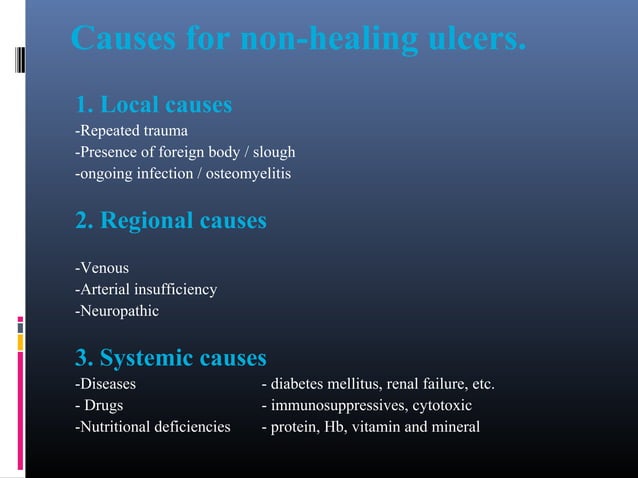 Causes for non-healing ulcers.

1. Local causes
-Repeated trauma
-Presence of foreign body / slough
-ongoing infection / osteomyelitis

2. Regional causes

-Venous
-Arterial insufficiency
-Neuropathic

3. Systemic causes
-Diseases - diabetes mellitus, renal failure, etc.
- Drugs - immunosuppressives, cytotoxic
-Nutritional deficiencies - protein, Hb, vitamin and mineral